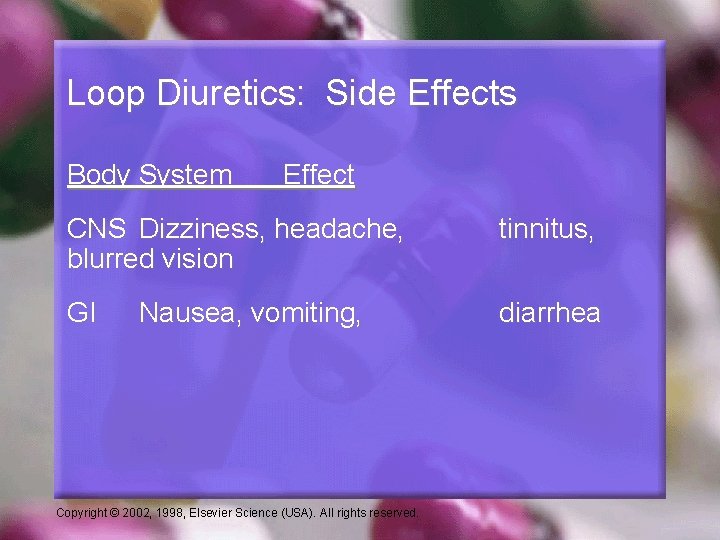 Loop Diuretics: Side Effects

Body System Effect

CNS Dizziness, headache, tinnitus, blurred vision

GI Nausea, vomiting, diarrhea

Copyright © 2002, 1998, Elsevier Science (USA). All rights reserved.